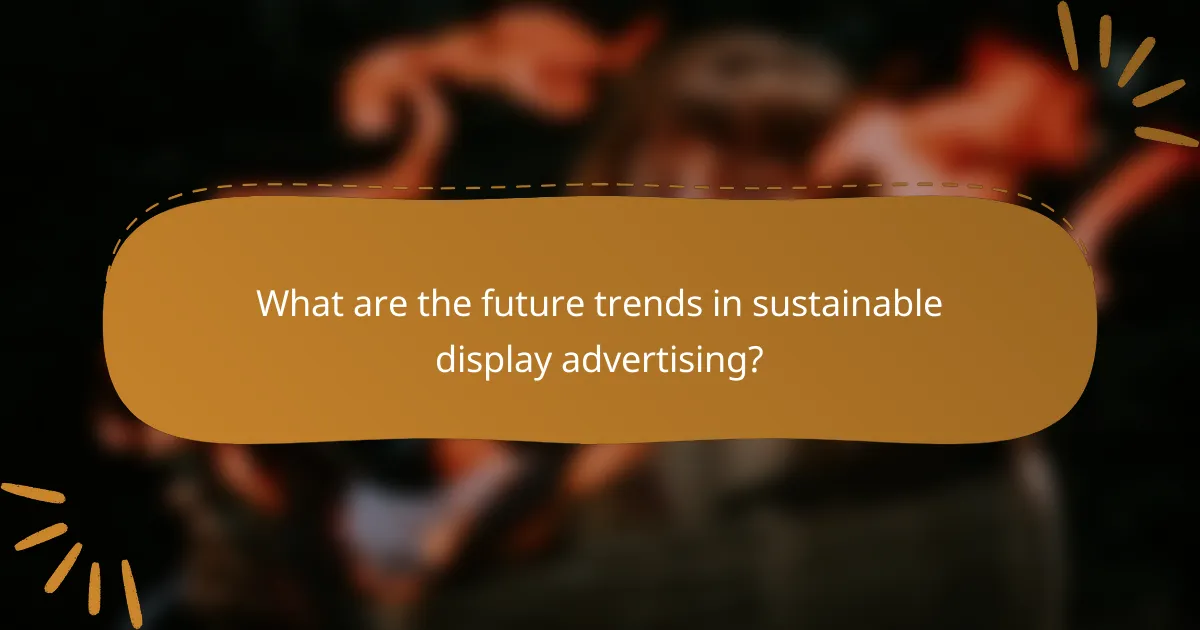 What are the future trends in sustainable display advertising?